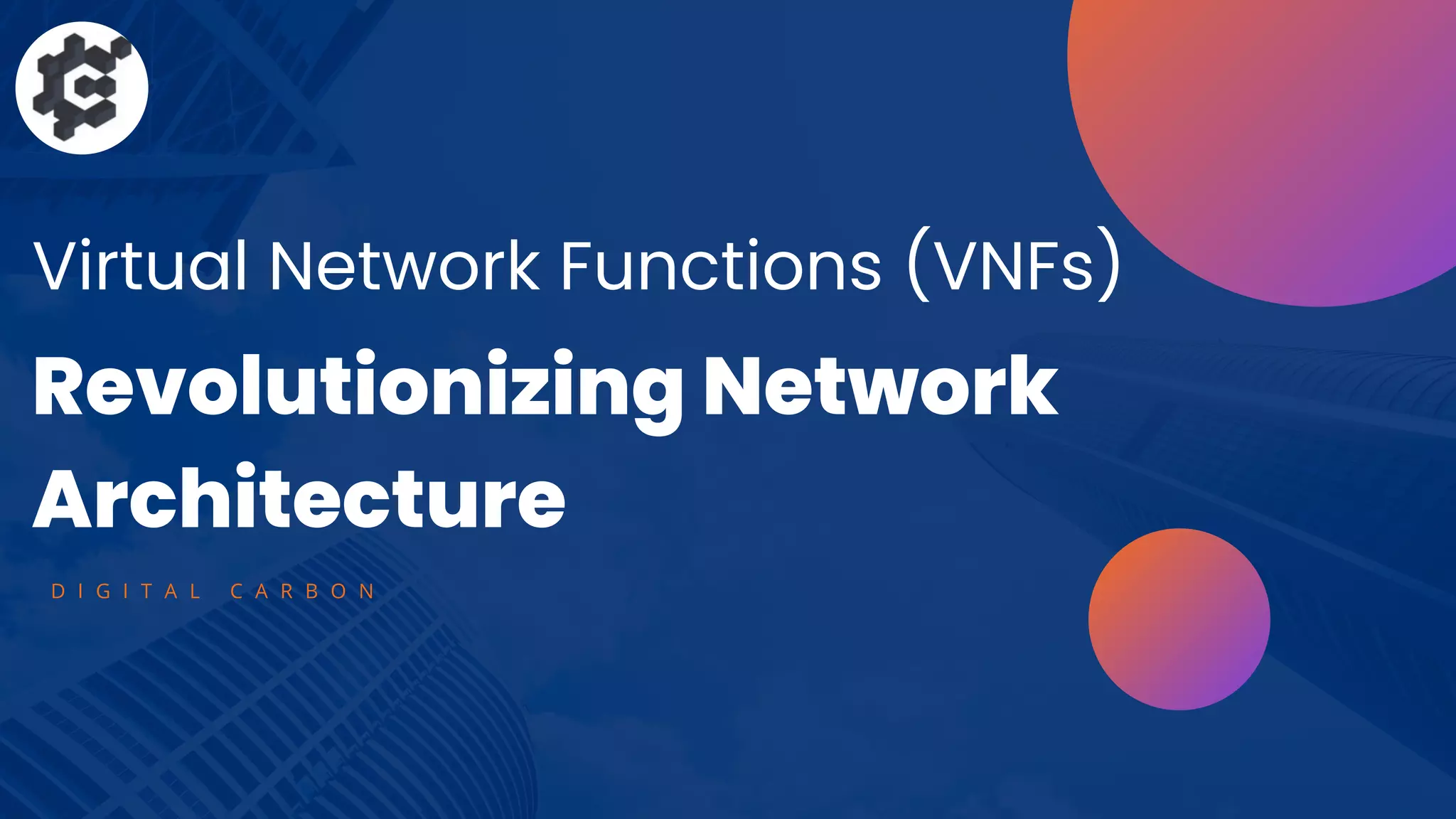 Virtual Network Functions (VNFs)

Revolutionizing Network Architecture

DIGITAL CARBON